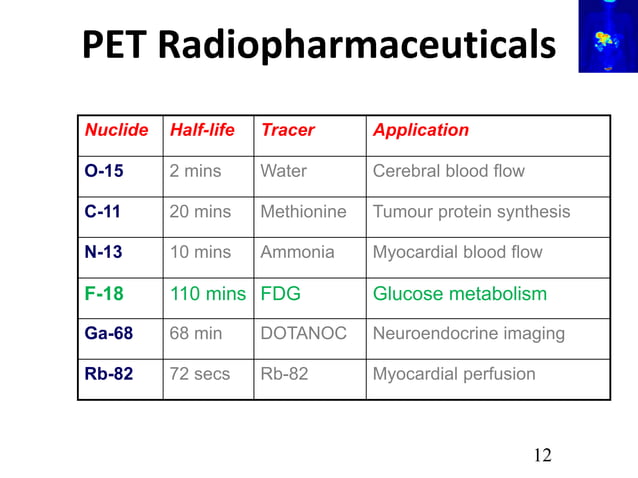 PET Radiopharmaceuticals

| Nuclide | Half-life | Tracer | Application |
|---|---|---|---|
| O-15 | 2 mins | Water | Cerebral blood flow |
| C-11 | 20 mins | Methionine | Tumour protein synthesis |
| N-13 | 10 mins | Ammonia | Myocardial blood flow |
| F-18 | 110 mins | FDG | Glucose metabolism |
| Ga-68 | 68 min | DOTANOC | Neuroendocrine imaging |
| Rb-82 | 72 secs | Rb-82 | Myocardial perfusion |

12